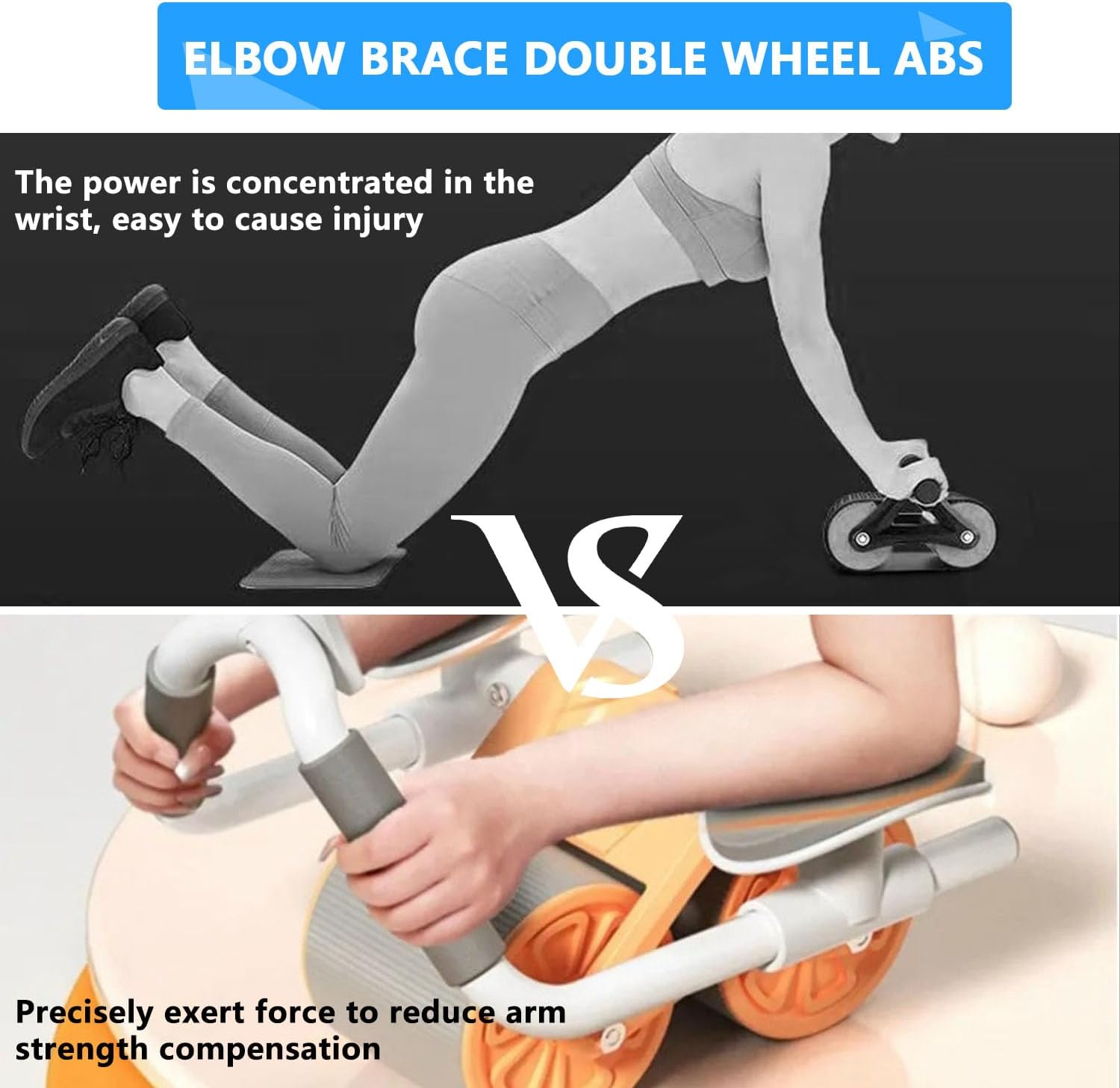 ELBOW BRACE DOUBLE WHEEL ABS

The power is concentrated in the wrist, easy to cause injury

VS

Precisely exert force to reduce arm strength compensation